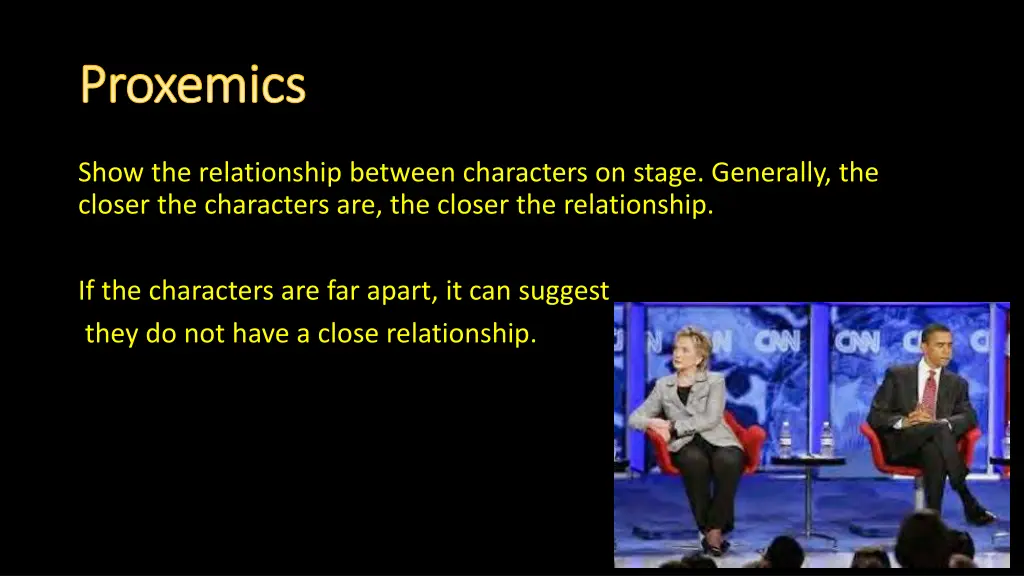 Proxemics

Show the relationship between characters on stage. Generally, the closer the characters are, the closer the relationship.

If the characters are far apart, it can suggest they do not have a close relationship.

CNN CNN CNN